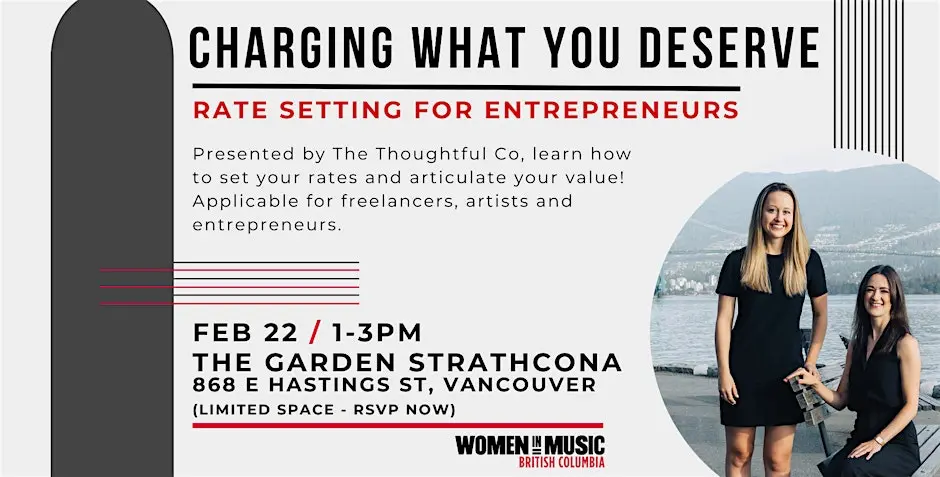 CHARGING WHAT YOU DESERVE

RATE SETTING FOR ENTREPRENEURS

Presented by The Thoughtful Co, learn how to set your rates and articulate your value! Applicable for freelancers, artists and entrepreneurs.

FEB 22 / 1-3PM
THE GARDEN STRATHCONA
868 E HASTINGS ST, VANCOUVER
(LIMITED SPACE - RSVP NOW)

WOMEN IN MUSIC
BRITISH COLUMBIA